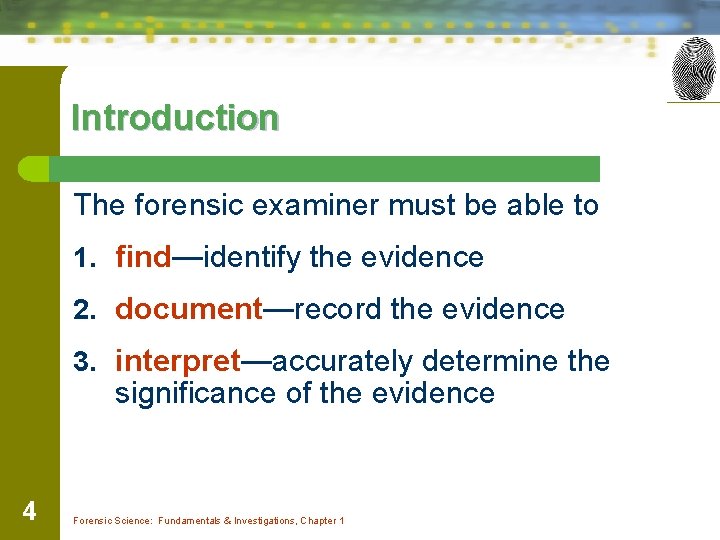 Introduction

The forensic examiner must be able to

1. find—identify the evidence
2. document—record the evidence
3. interpret—accurately determine the significance of the evidence

4

Forensic Science: Fundamentals & Investigations, Chapter 1